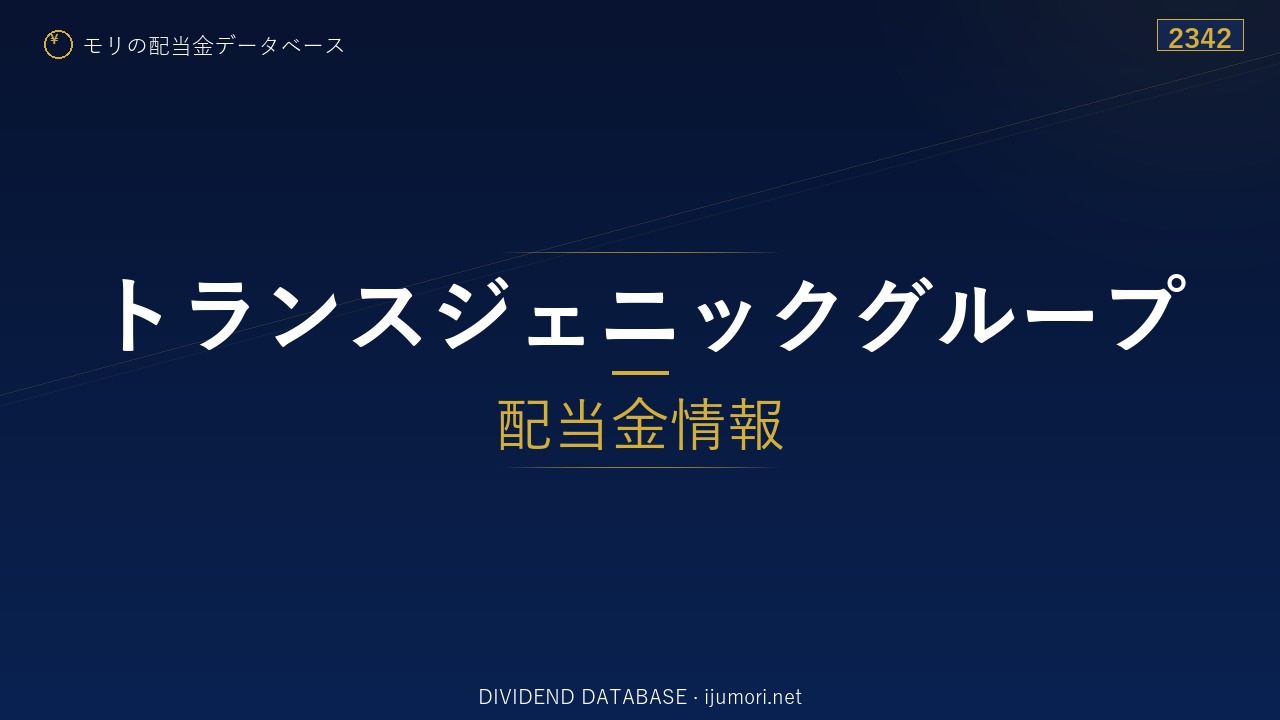 ¥ モリの配当金データベース

2342

トランスジェニックグループ

配当金情報

DIVIDEND DATABASE · ijumori.net